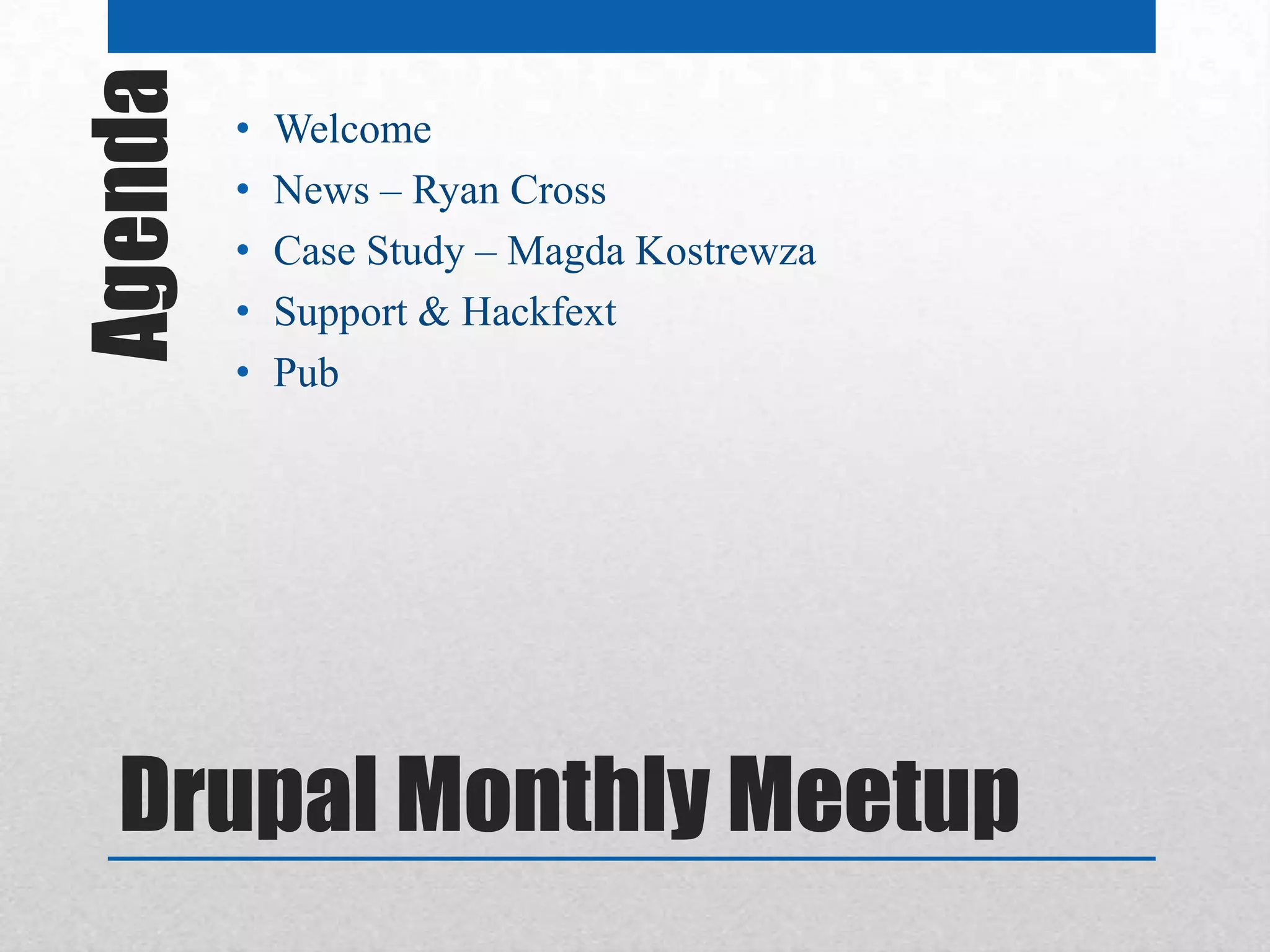 Agenda

• Welcome
• News – Ryan Cross
• Case Study – Magda Kostrewza
• Support & Hackfext
• Pub

Drupal Monthly Meetup